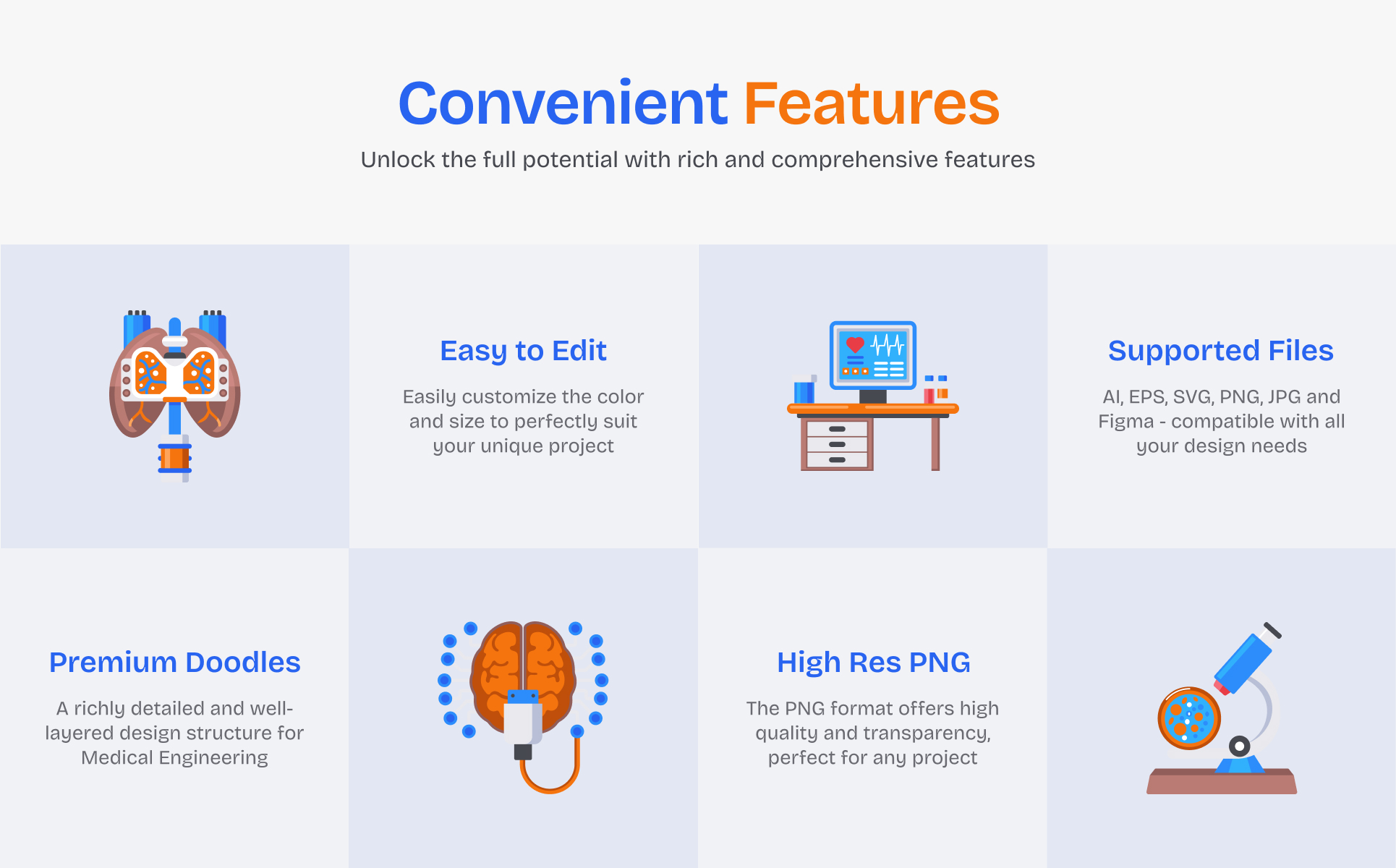 Convenient Features

Unlock the full potential with rich and comprehensive features

Easy to Edit

Easily customize the color and size to perfectly suit your unique project

Supported Files

AI, EPS, SVG, PNG, JPG and Figma - compatible with all your design needs

Premium Doodles

A richly detailed and well-layered design structure for Medical Engineering

High Res PNG

The PNG format offers high quality and transparency, perfect for any project